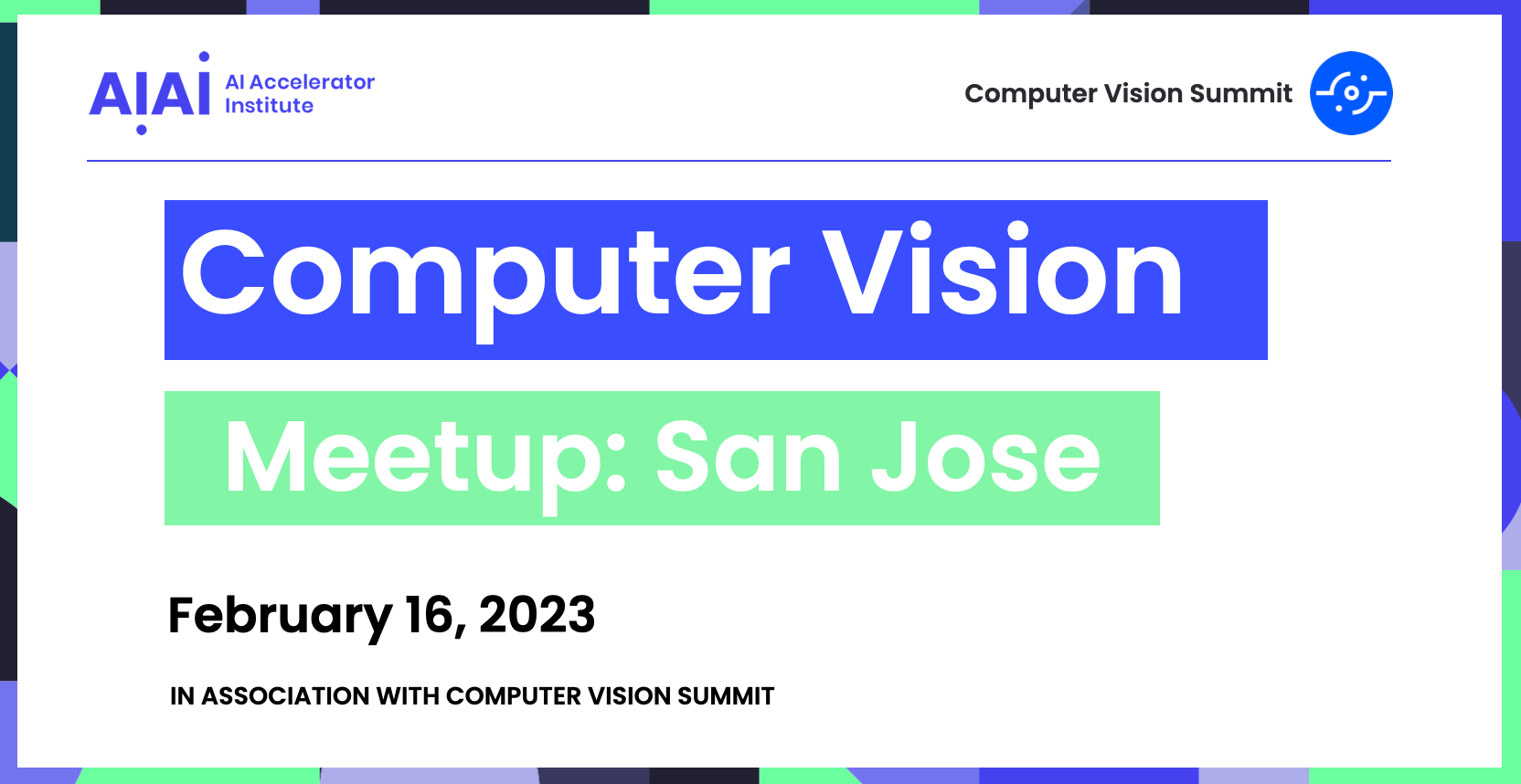 AIAI AI Accelerator Institute

Computer Vision Summit

Computer Vision

Meetup: San Jose

February 16, 2023

IN ASSOCIATION WITH COMPUTER VISION SUMMIT